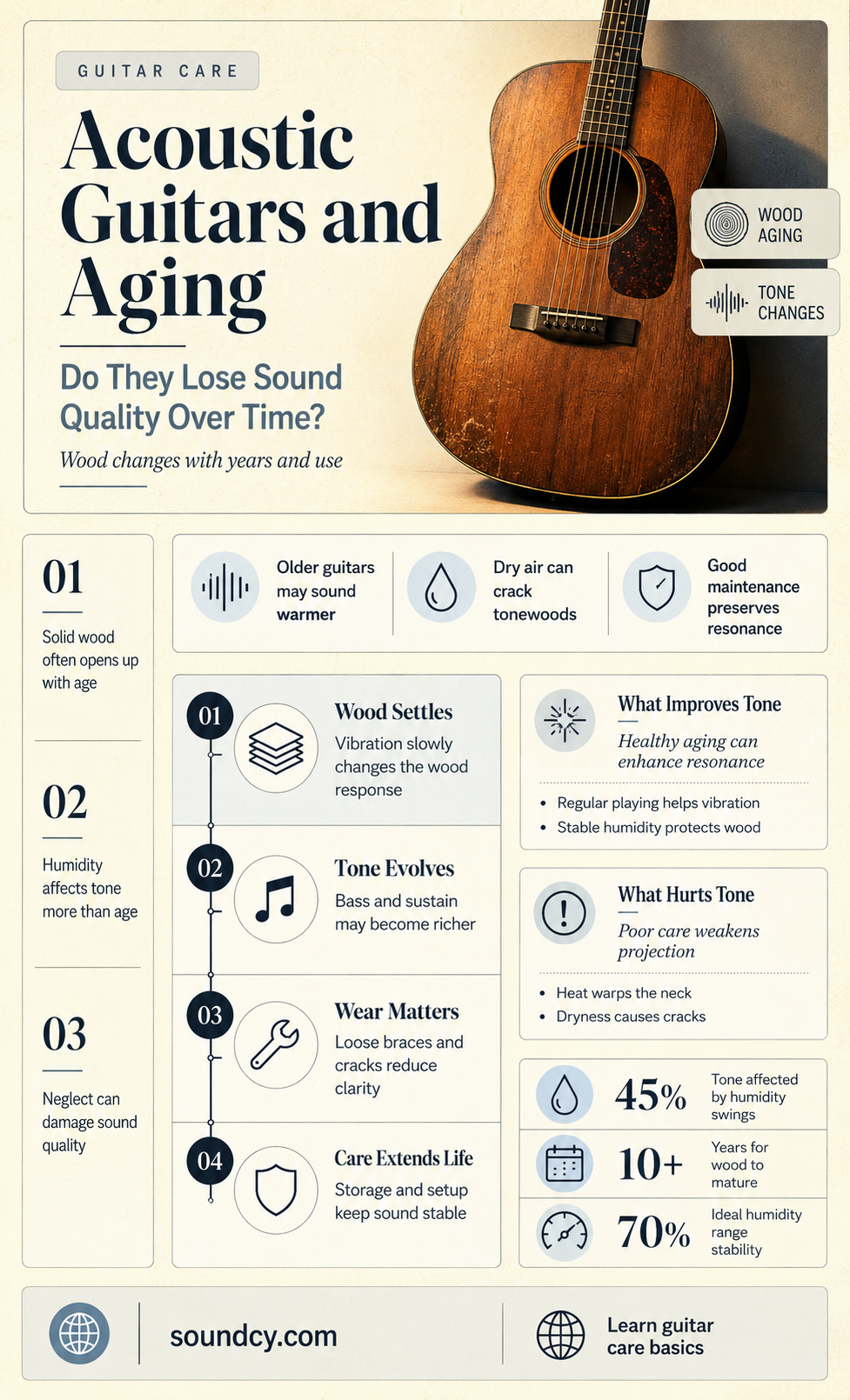 GUITAR CARE

Acoustic Guitars and Aging

Do They Lose Sound Quality Over Time?

Wood changes with years and use

WOOD AGING

TONE CHANGES

01

Solid wood often opens up with age

02

Humidity affects tone more than age

03

Neglect can damage sound quality

Older guitars may sound warmer

Dry air can crack tonewoods

Good maintenance preserves resonance

01 Wood Settles
Vibration slowly changes the wood response

02 Tone Evolves
Bass and sustain may become richer

03 Wear Matters
Loose braces and cracks reduce clarity

04 Care Extends Life
Storage and setup keep sound stable

What Improves Tone
Healthy aging can enhance resonance

• Regular playing helps vibration
• Stable humidity protects wood

What Hurts Tone
Poor care weakens projection

• Heat warps the neck
• Dryness causes cracks

45% Tone affected by humidity swings

10+ Years for wood to mature

70% Ideal humidity range stability

soundcy.com

Learn guitar care basics